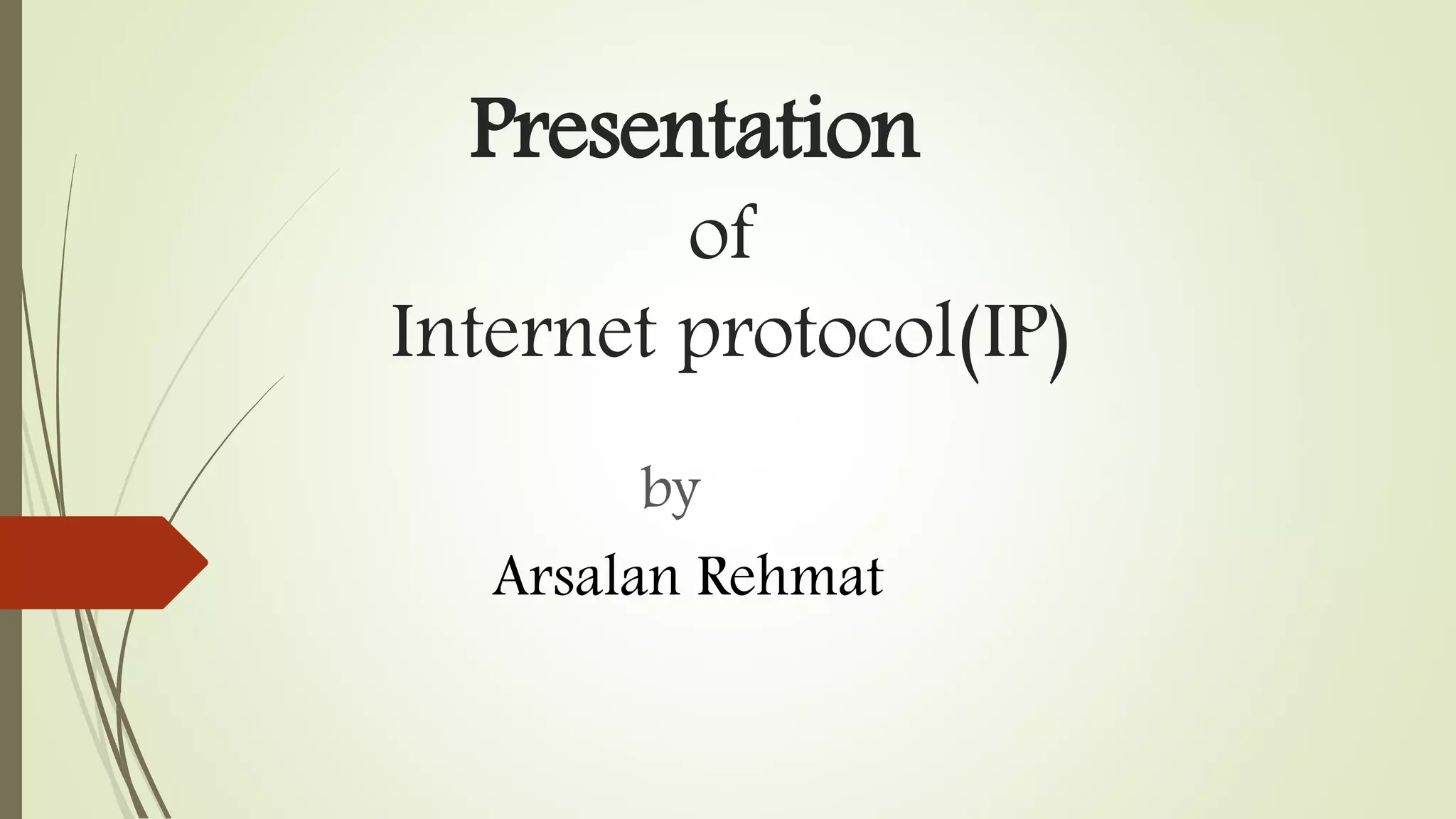 Presentation
of
Internet protocol(IP)

by
Arsalan Rehmat